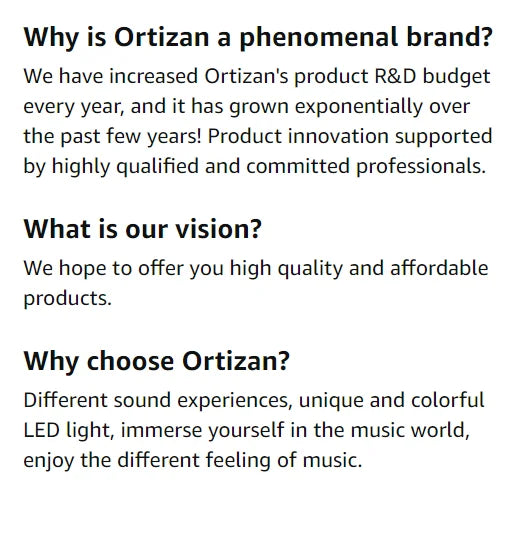 Why is Ortizan a phenomenal brand?

We have increased Ortizan's product R&D budget every year, and it has grown exponentially over the past few years! Product innovation supported by highly qualified and committed professionals.

What is our vision?

We hope to offer you high quality and affordable products.

Why choose Ortizan?

Different sound experiences, unique and colorful LED light, immerse yourself in the music world, enjoy the different feeling of music.